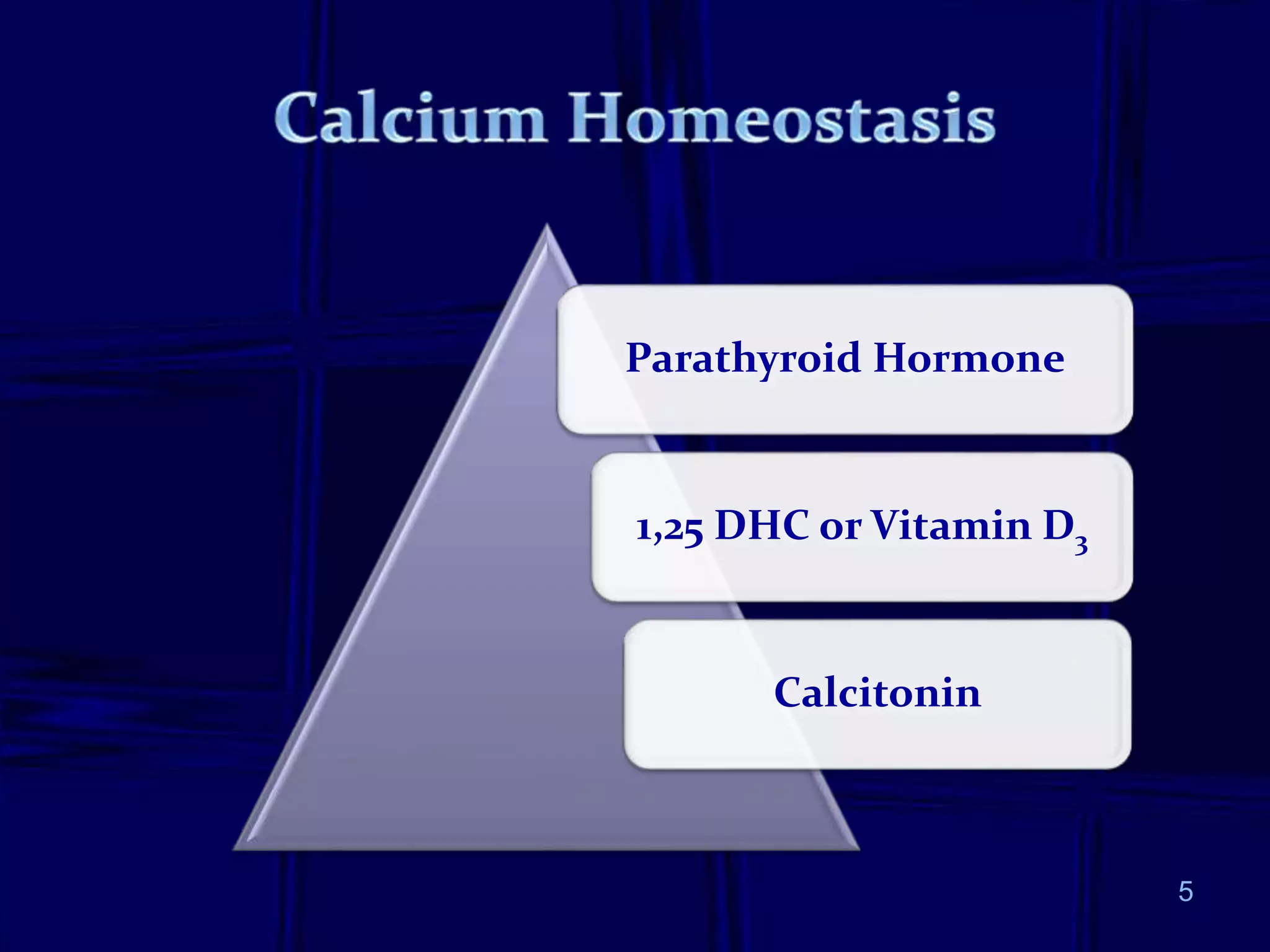 Calcium Homeostasis

Parathyroid Hormone

1,25 DHC or Vitamin $D_3$

Calcitonin

5